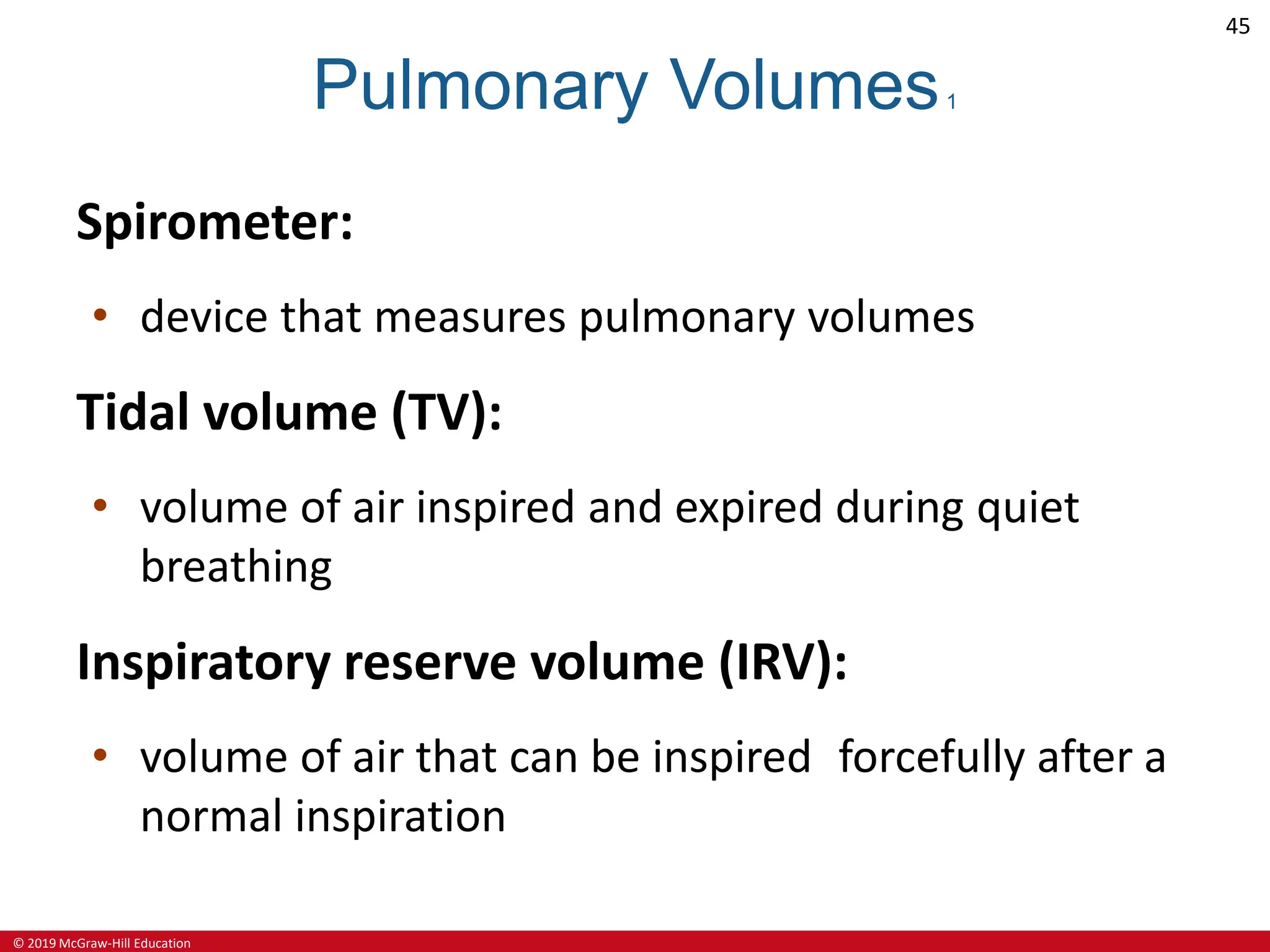 45

Pulmonary Volumes 1

Spirometer:

• device that measures pulmonary volumes

Tidal volume (TV):

• volume of air inspired and expired during quiet breathing

Inspiratory reserve volume (IRV):

• volume of air that can be inspired forcefully after a normal inspiration

© 2019 McGraw-Hill Education